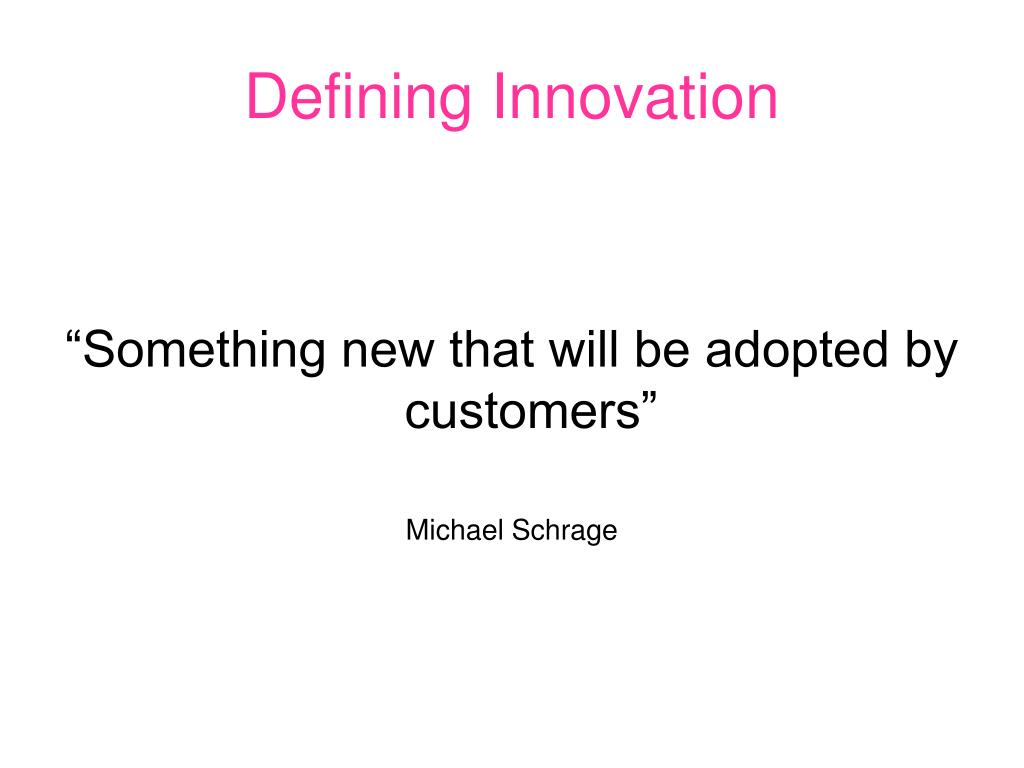 Defining Innovation

“Something new that will be adopted by customers”

Michael Schrage